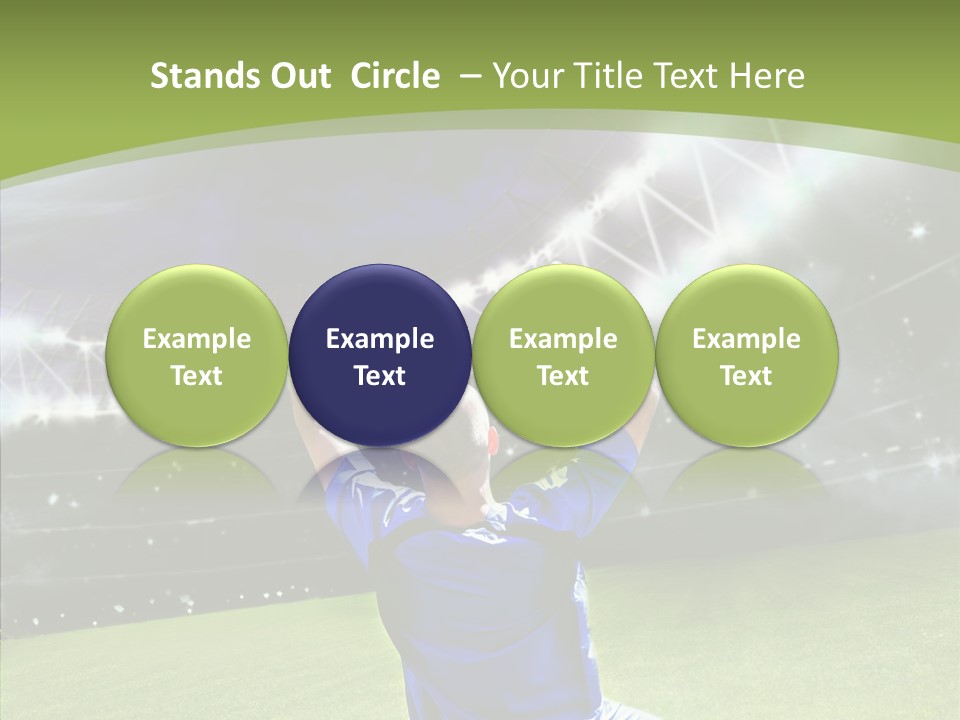 Stands Out Circle – Your Title Text Here

Example Text

Example Text

Example Text

Example Text